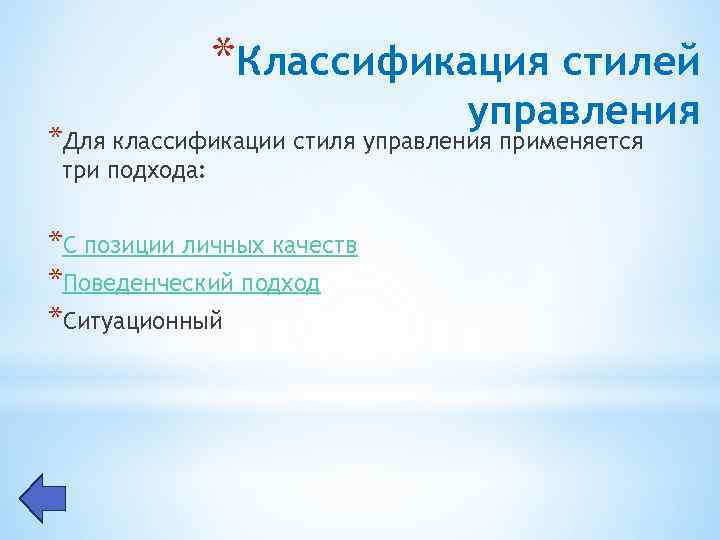 *Классификация стилей управления

*Для классификации стиля управления применяется три подхода:

*С позиции личных качеств
*Поведенческий подход
*Ситуационный